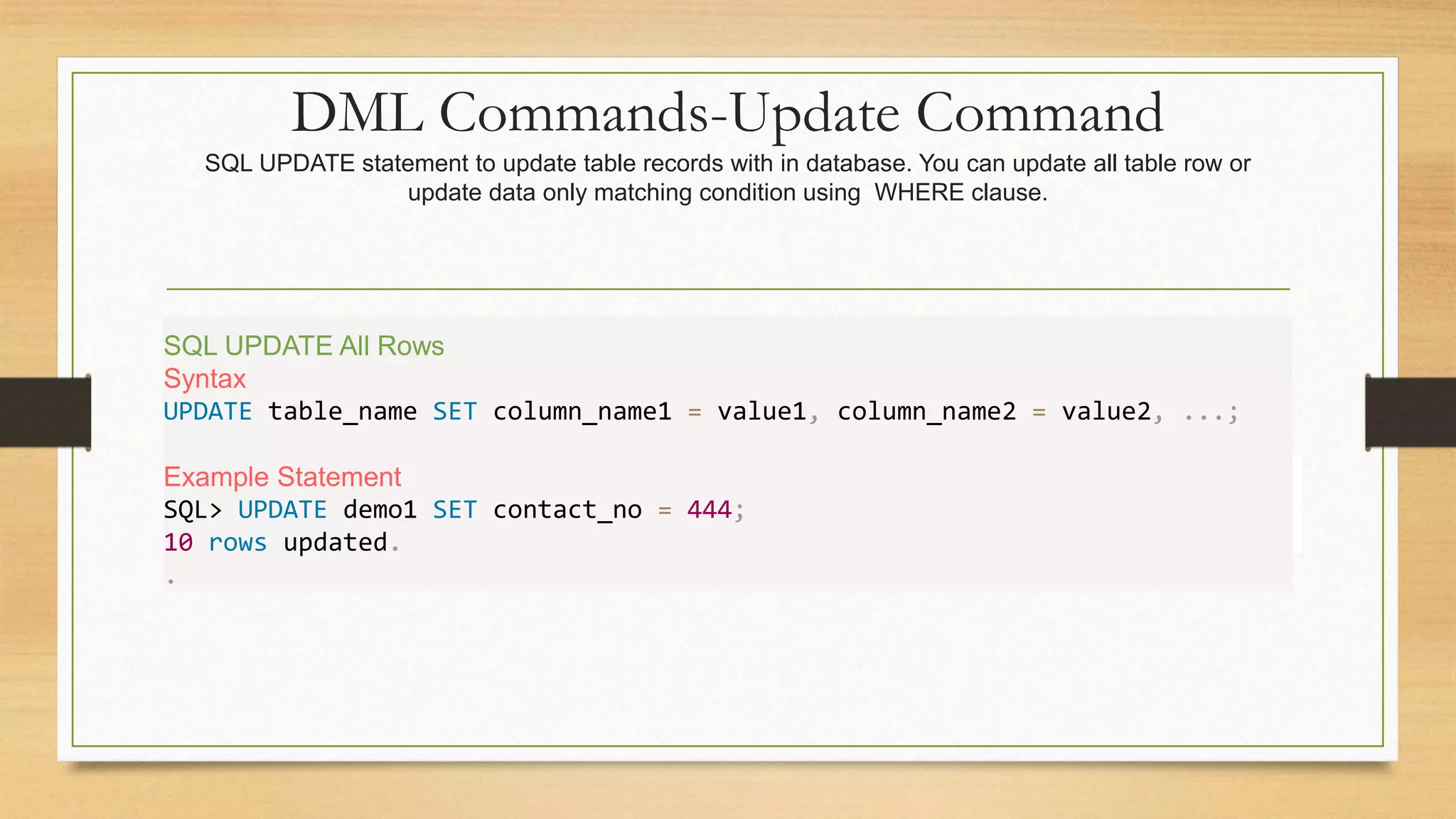 DML Commands-Update Command

SQL UPDATE statement to update table records with in database. You can update all table row or update data only matching condition using WHERE clause.

SQL UPDATE All Rows
Syntax
UPDATE table_name SET column_name1 = value1, column_name2 = value2, ...;

Example Statement
SQL> UPDATE demo1 SET contact_no = 444;
10 rows updated.
.